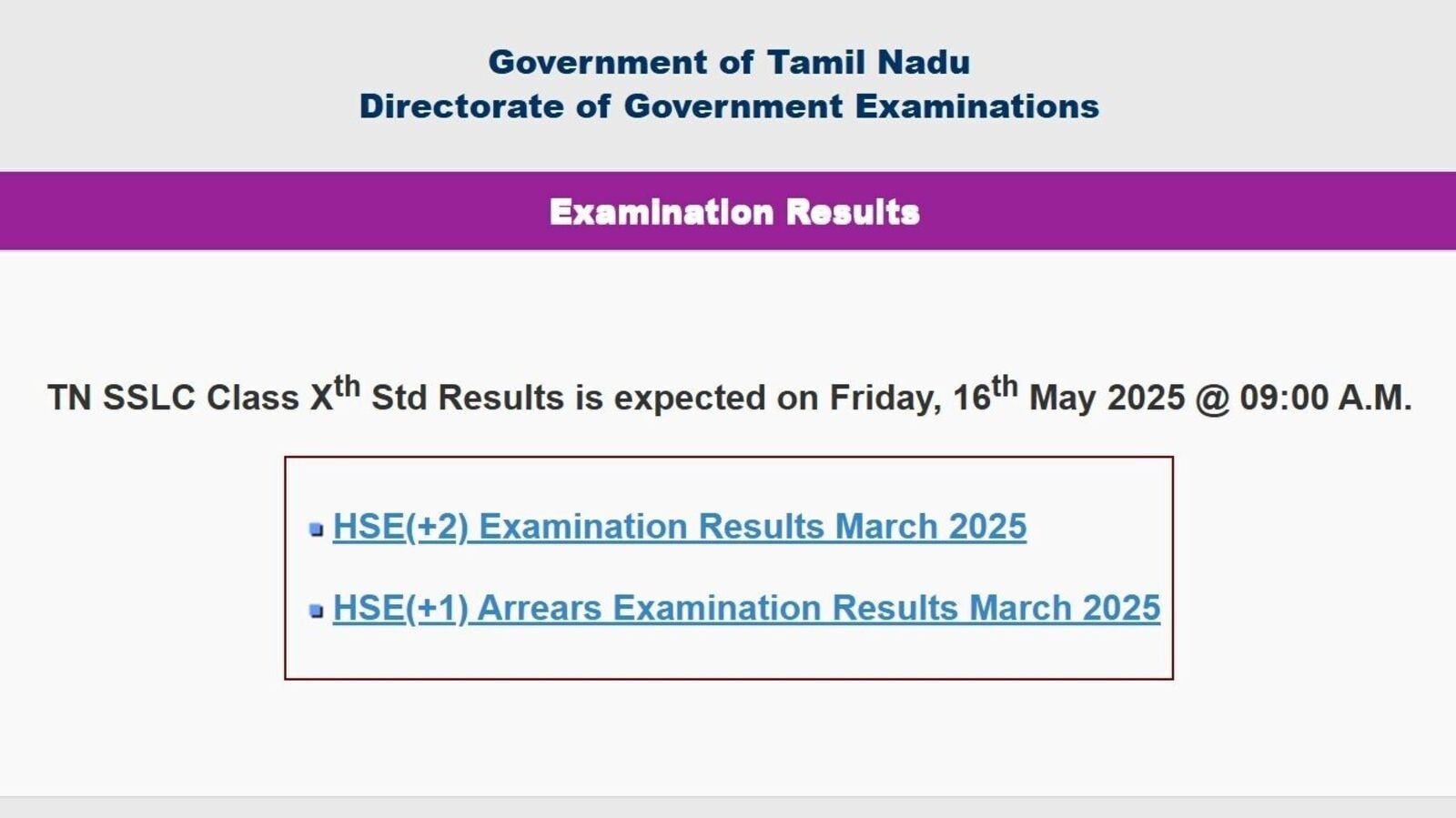 Government of Tamil Nadu
Directorate of Government Examinations

Examination Results

TN SSLC Class X$^{th}$ Std Results is expected on Friday, 16$^{th}$ May 2025 @ 09:00 A.M.

HSE(+2) Examination Results March 2025

HSE(+1) Arrears Examination Results March 2025